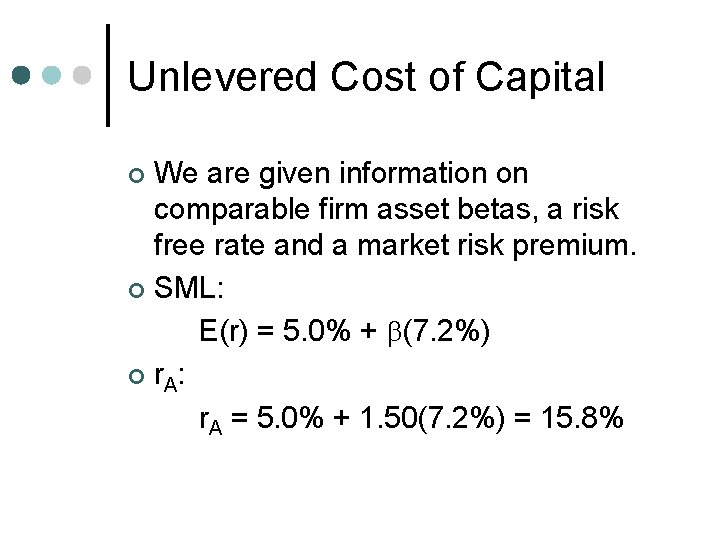 Unlevered Cost of Capital

We are given information on comparable firm asset betas, a risk free rate and a market risk premium.

SML:

$E(r) = 5.0\% + \beta(7.2\%)$

$r_A$:

$r_A = 5.0\% + 1.50(7.2\%) = 15.8\%$